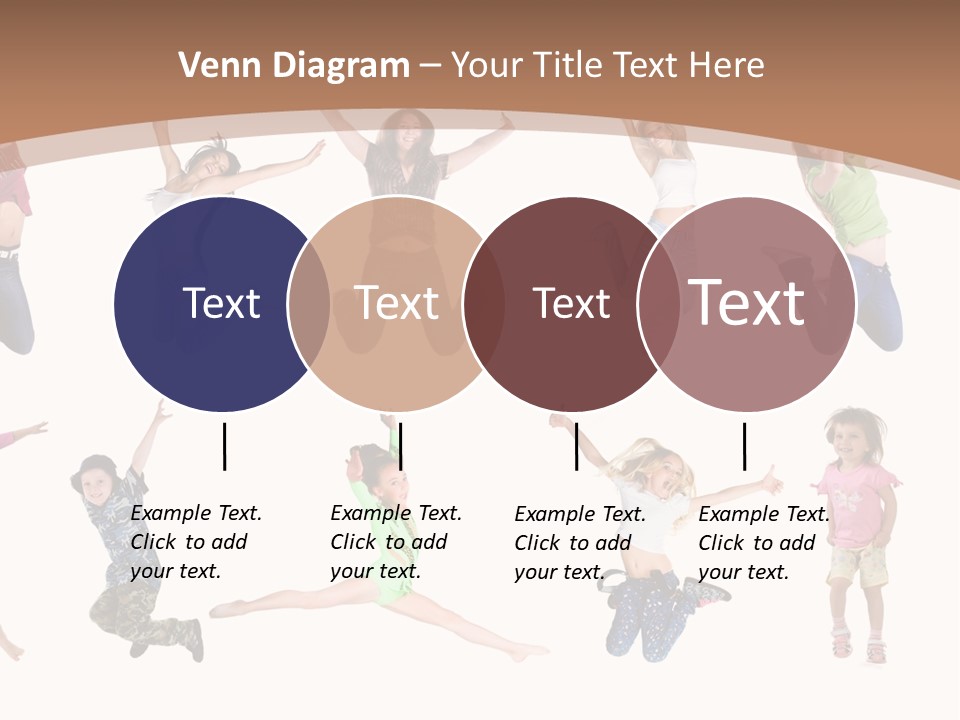 Venn Diagram – Your Title Text Here

Text

Text

Text

Text

Example Text. Click to add your text.

Example Text. Click to add your text.

Example Text. Click to add your text.

Example Text. Click to add your text.